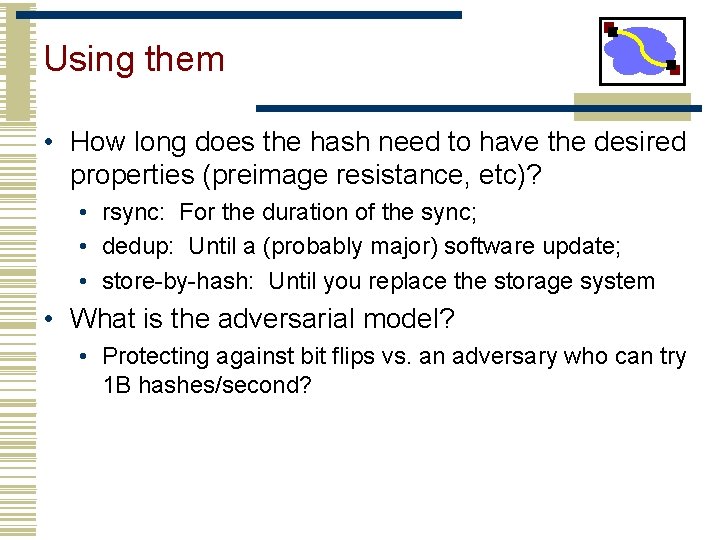 Using them

• How long does the hash need to have the desired properties (preimage resistance, etc)?
  • rsync: For the duration of the sync;
  • dedup: Until a (probably major) software update;
  • store-by-hash: Until you replace the storage system
• What is the adversarial model?
  • Protecting against bit flips vs. an adversary who can try 1B hashes/second?